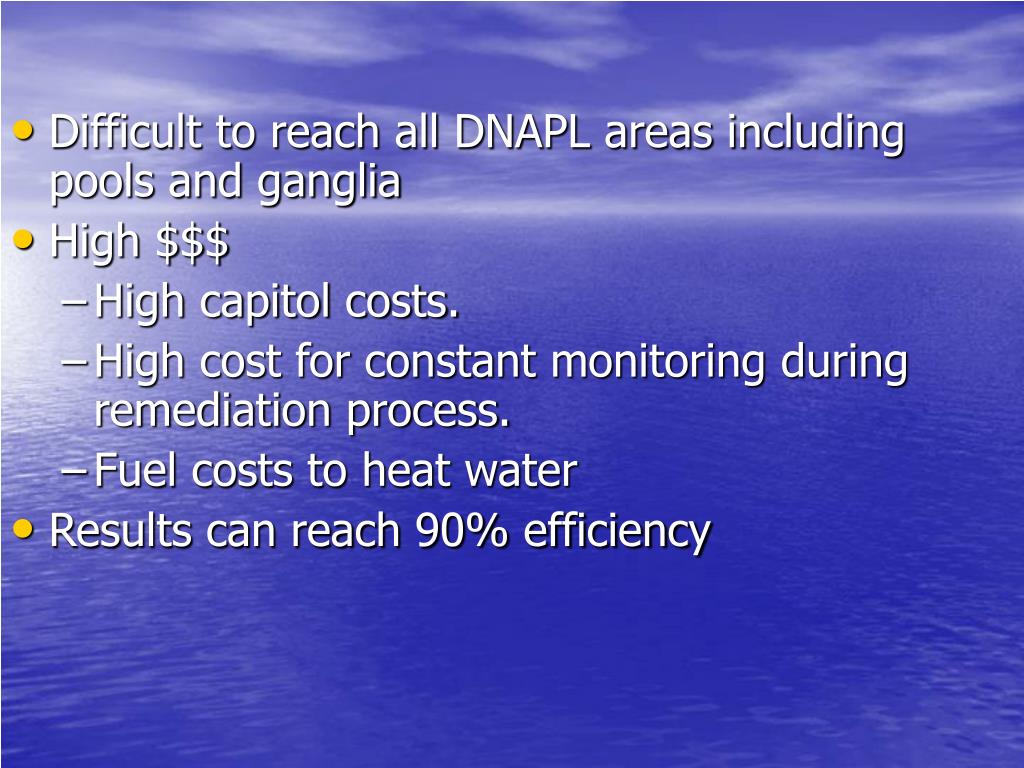 • Difficult to reach all DNAPL areas including pools and ganglia
• High \$\$\$
– High capitol costs.
– High cost for constant monitoring during remediation process.
– Fuel costs to heat water
• Results can reach 90% efficiency